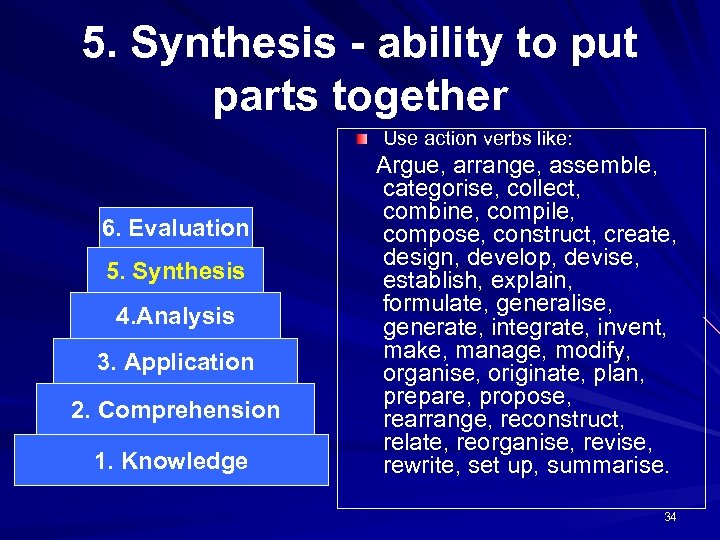 5. Synthesis - ability to put parts together

6. Evaluation
5. Synthesis
4.Analysis
3. Application
2. Comprehension
1. Knowledge

Use action verbs like:

Argue, arrange, assemble, categorise, collect, combine, compile, compose, construct, create, design, develop, devise, establish, explain, formulate, generalise, generate, integrate, invent, make, manage, modify, organise, originate, plan, prepare, propose, rearrange, reconstruct, relate, reorganise, revise, rewrite, set up, summarise.

34